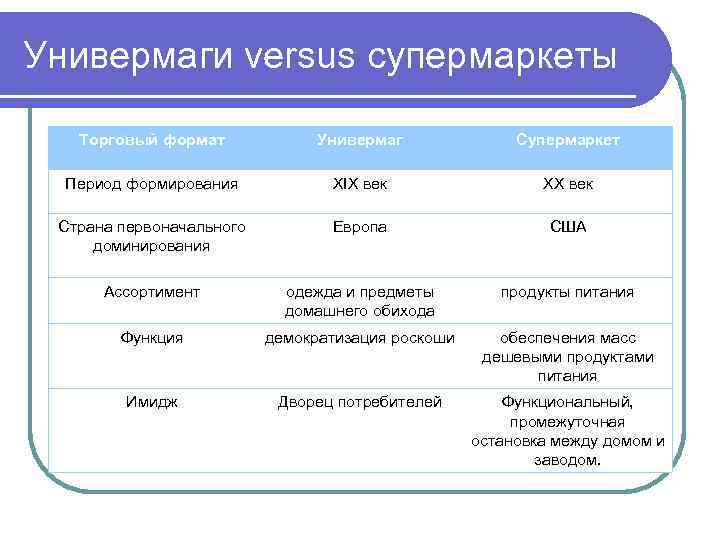 Универмаги versus супермаркеты

| Торговый формат | Универмаг | Супермаркет |
|---|---|---|
| Период формирования | XIX век | XX век |
| Страна первоначального доминирования | Европа | США |
| Ассортимент | одежда и предметы домашнего обихода | продукты питания |
| Функция | демократизация роскоши | обеспечения масс дешевыми продуктами питания |
| Имидж | Дворец потребителей | Функциональный, промежуточная остановка между домом и заводом. |